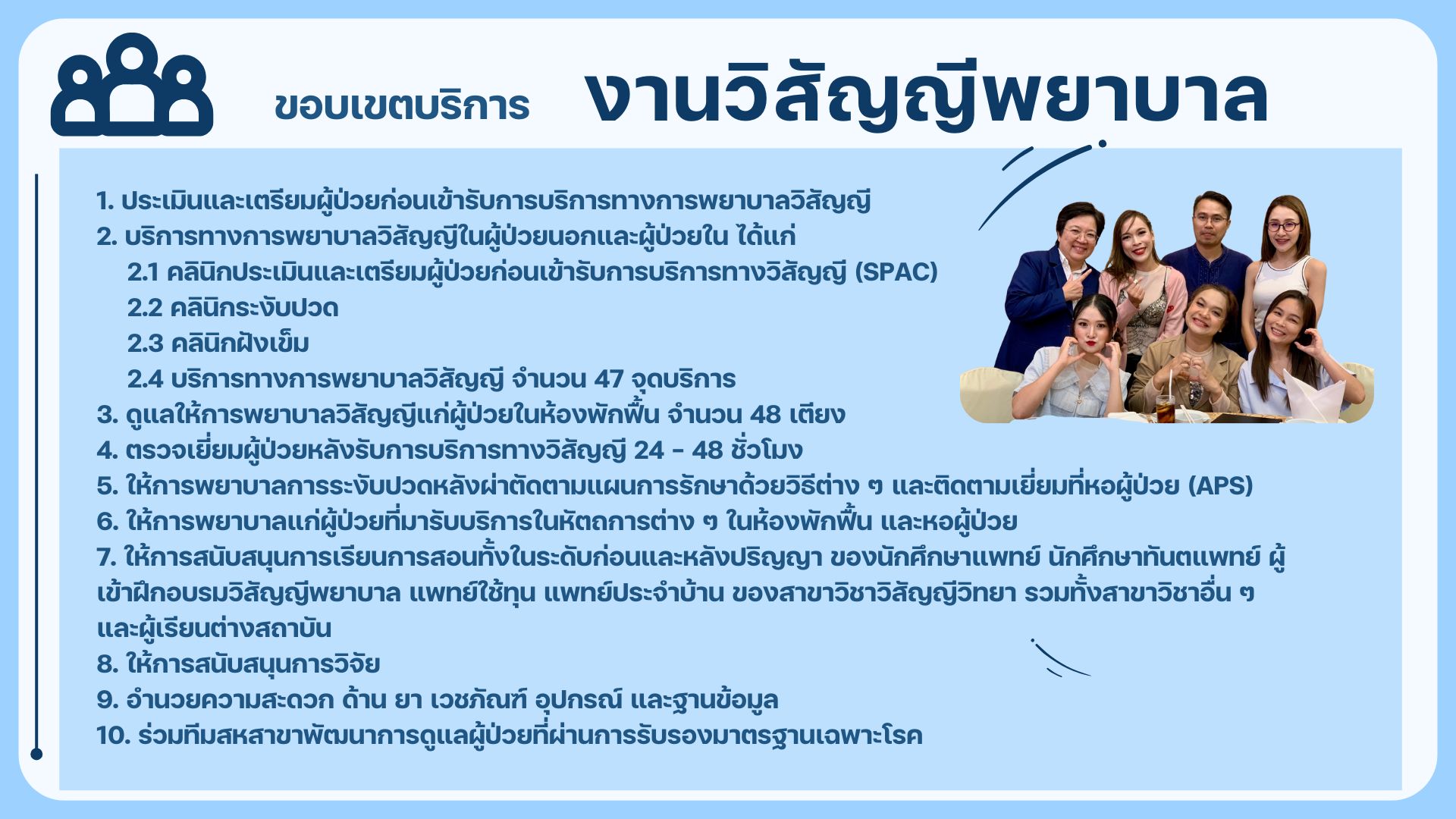 ขอบเขตบริการ งานวิสัญญีพยาบาล

1. ประเมินและเตรียมผู้ป่วยก่อนเข้ารับการบริการทางการพยาบาลวิสัญญี
2. บริการทางการพยาบาลวิสัญญีในผู้ป่วยนอกและผู้ป่วยใน ได้แก่
2.1 คลินิกประเมินและเตรียมผู้ป่วยก่อนเข้ารับการบริการทางวิสัญญี (SPAC)
2.2 คลินิกระงับปวด
2.3 คลินิกฝังเข็ม
2.4 บริการทางการพยาบาลวิสัญญี จำนวน 47 จุดบริการ
3. ดูแลให้การพยาบาลวิสัญญีแก่ผู้ป่วยในห้องพักฟื้น จำนวน 48 เตียง
4. ตรวจเยี่ยมผู้ป่วยหลังรับการบริการทางวิสัญญี 24 - 48 ชั่วโมง
5. ให้การพยาบาลการระงับปวดหลังผ่าตัดตามแผนการรักษาด้วยวิธีต่าง ๆ และติดตามเยี่ยมที่หอผู้ป่วย (APS)
6. ให้การพยาบาลแก่ผู้ป่วยที่มารับบริการในหัตถการต่าง ๆ ในห้องพักฟื้น และหอผู้ป่วย
7. ให้การสนับสนุนการเรียนการสอนทั้งในระดับก่อนและหลังปริญญา ของนักศึกษาแพทย์ นักศึกษาทันตแพทย์ ผู้เข้าฝึกอบรมวิสัญญีพยาบาล แพทย์ใช้ทุน แพทย์ประจำบ้าน ของสาขาวิชาวิสัญญีวิทยา รวมทั้งสาขาวิชาอื่น ๆ และผู้เรียนต่างสถาบัน
8. ให้การสนับสนุนการวิจัย
9. อำนวยความสะดวก ด้าน ยา เวชภัณฑ์ อุปกรณ์ และฐานข้อมูล
10. ร่วมทีมสหสาขาพัฒนาการดูแลผู้ป่วยที่ผ่านการรับรองมาตรฐานเฉพาะโรค